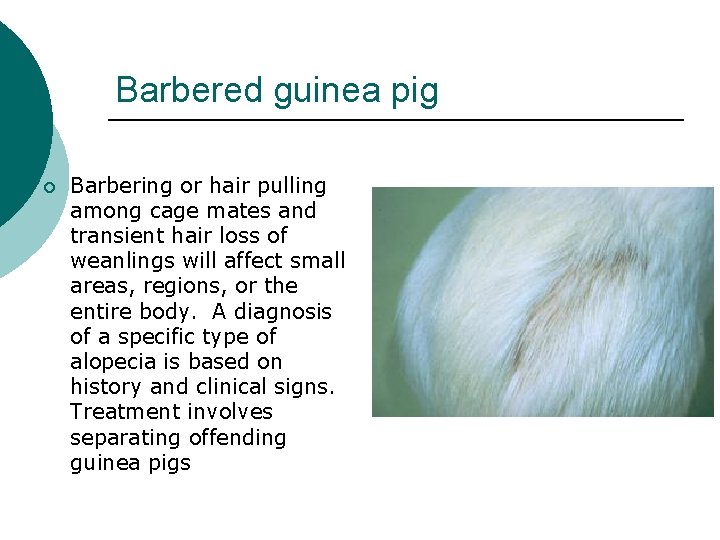 Barbered guinea pig

Barbering or hair pulling among cage mates and transient hair loss of weanlings will affect small areas, regions, or the entire body.  A diagnosis of a specific type of alopecia is based on history and clinical signs. Treatment involves separating offending guinea pigs